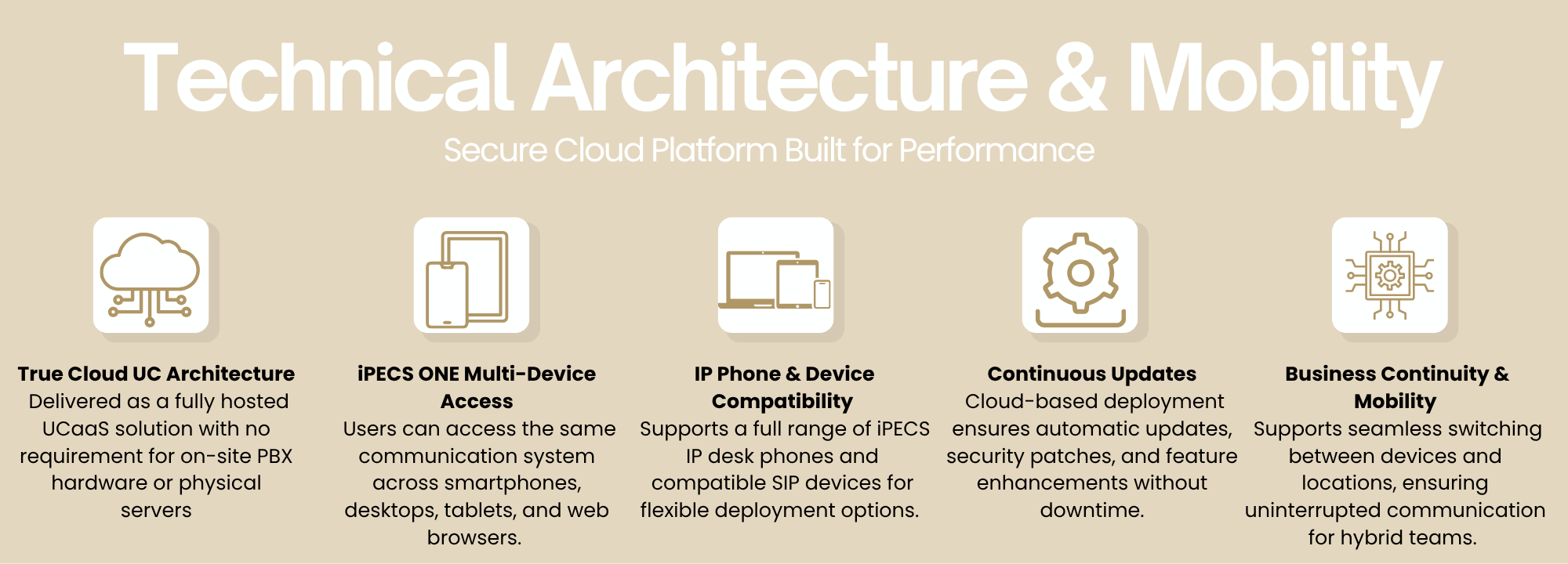 Technical Architecture & Mobility

Secure Cloud Platform Built for Performance

True Cloud UC Architecture
Delivered as a fully hosted UCaaS solution with no requirement for on-site PBX hardware or physical servers

iPECS ONE Multi-Device Access
Users can access the same communication system across smartphones, desktops, tablets, and web browsers.

IP Phone & Device Compatibility
Supports a full range of iPECS IP desk phones and compatible SIP devices for flexible deployment options.

Continuous Updates
Cloud-based deployment ensures automatic updates, security patches, and feature enhancements without downtime.

Business Continuity & Mobility
Supports seamless switching between devices and locations, ensuring uninterrupted communication for hybrid teams.